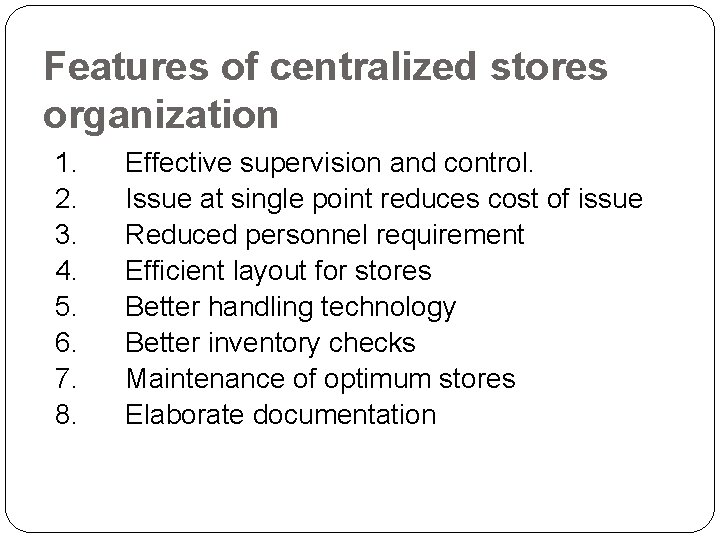 Features of centralized stores organization

1. Effective supervision and control.
2. Issue at single point reduces cost of issue
3. Reduced personnel requirement
4. Efficient layout for stores
5. Better handling technology
6. Better inventory checks
7. Maintenance of optimum stores
8. Elaborate documentation